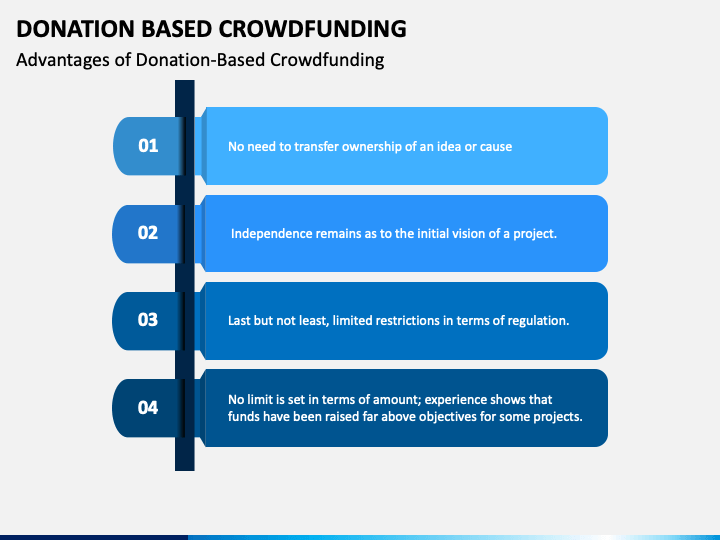 DONATION BASED CROWDFUNDING

Advantages of Donation-Based Crowdfunding

01

No need to transfer ownership of an idea or cause

02

Independence remains as to the initial vision of a project.

03

Last but not least, limited restrictions in terms of regulation.

04

No limit is set in terms of amount; experience shows that funds have been raised far above objectives for some projects.